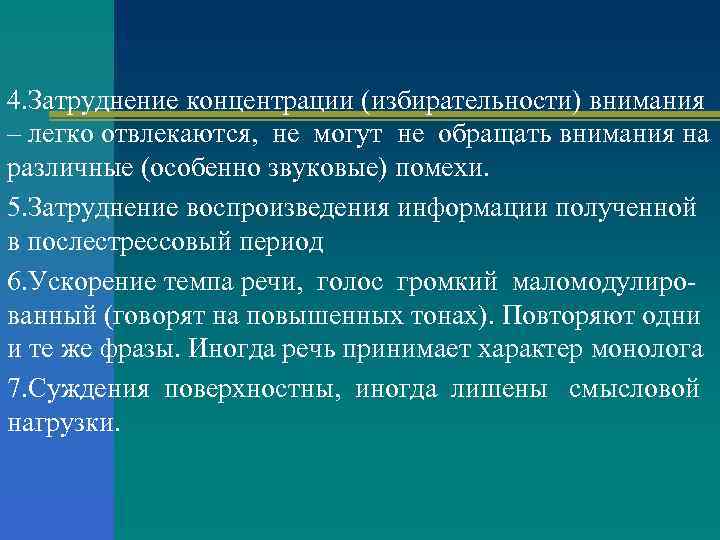 4.Затруднение концентрации (избирательности) внимания – легко отвлекаются, не могут не обращать внимания на различные (особенно звуковые) помехи.

5.Затруднение воспроизведения информации полученной в послестрессовый период

6.Ускорение темпа речи, голос громкий маломодулированный (говорят на повышенных тонах). Повторяют одни и те же фразы. Иногда речь принимает характер монолога

7.Суждения поверхностны, иногда лишены смысловой нагрузки.